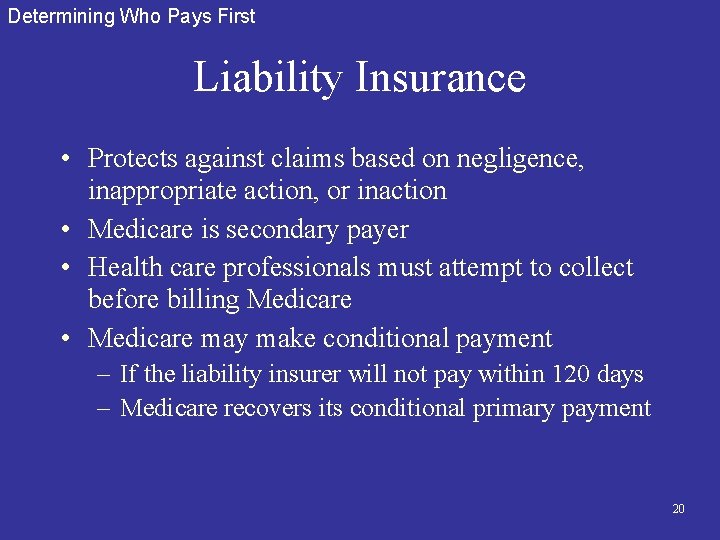 Determining Who Pays First

Liability Insurance

• Protects against claims based on negligence, inappropriate action, or inaction
• Medicare is secondary payer
• Health care professionals must attempt to collect before billing Medicare
• Medicare may make conditional payment
– If the liability insurer will not pay within 120 days
– Medicare recovers its conditional primary payment

20